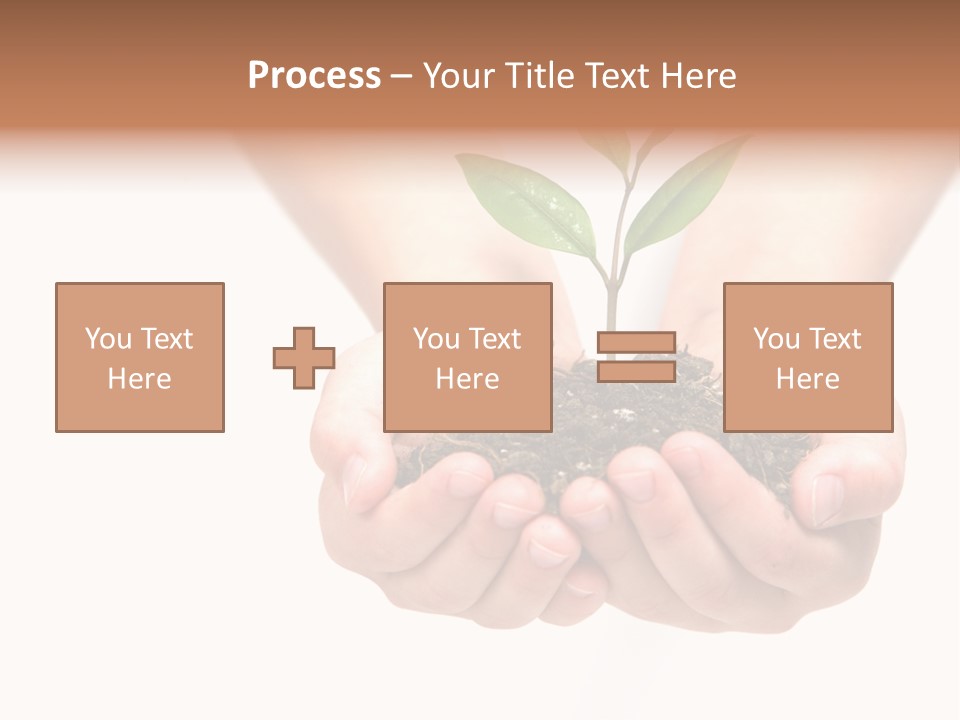 Process – Your Title Text Here

You Text Here

You Text Here

You Text Here